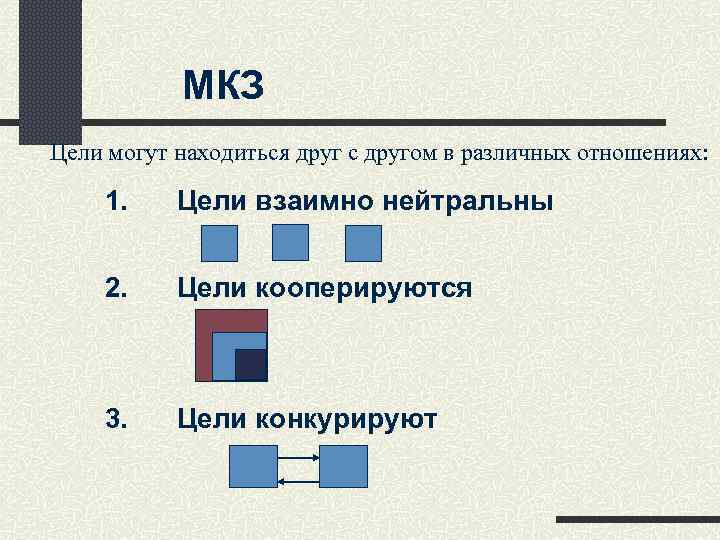 МКЗ

Цели могут находиться друг с другом в различных отношениях:

1. Цели взаимно нейтральны

2. Цели кооперируются

3. Цели конкурируют